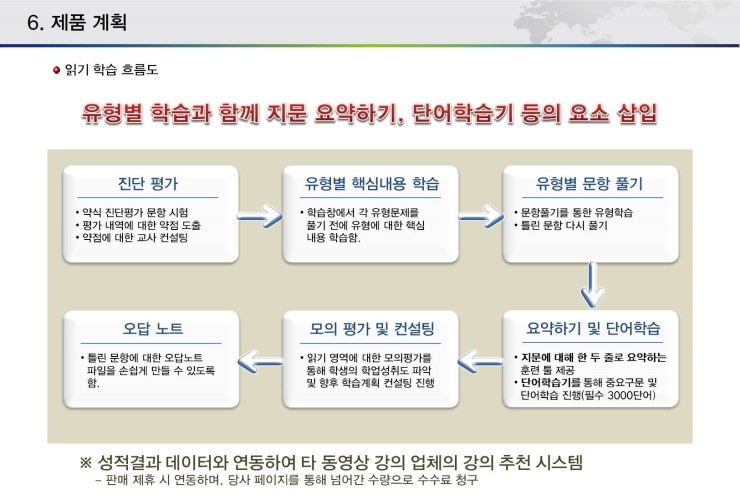 6. 제품 계획

읽기 학습 흐름도

유형별 학습과 함께 지문 요약하기, 단어학습기 등의 요소 삽입

진단 평가
• 약식 진단평가 문항 시험
• 평가 내역에 대한 약점 도출
• 약점에 대한 교사 컨설팅

유형별 핵심내용 학습
• 학습창에서 각 유형문제를 풀기 전에 유형에 대한 핵심 내용 학습함.

유형별 문항 풀기
• 문항풀기를 통한 유형학습
• 틀린 문항 다시 풀기

요약하기 및 단어학습
• 지문에 대해 한 두 줄로 요약하는 훈련 툴 제공
• 단어학습기를 통해 중요구문 및 단어학습 진행(필수 3000단어)

모의 평가 및 컨설팅
• 읽기 영역에 대한 모의평가를 통해 학생의 학업성취도 파악 및 향후 학습계획 컨설팅 진행

오답 노트
• 틀린 문항에 대한 오답노트 파일을 손쉽게 만들 수 있도록 함.

※ 성적결과 데이터와 연동하여 타 동영상 강의 업체의 강의 추천 시스템
– 판매 제휴 시 연동하며, 당사 페이지를 통해 넘어간 수량으로 수수료 청구